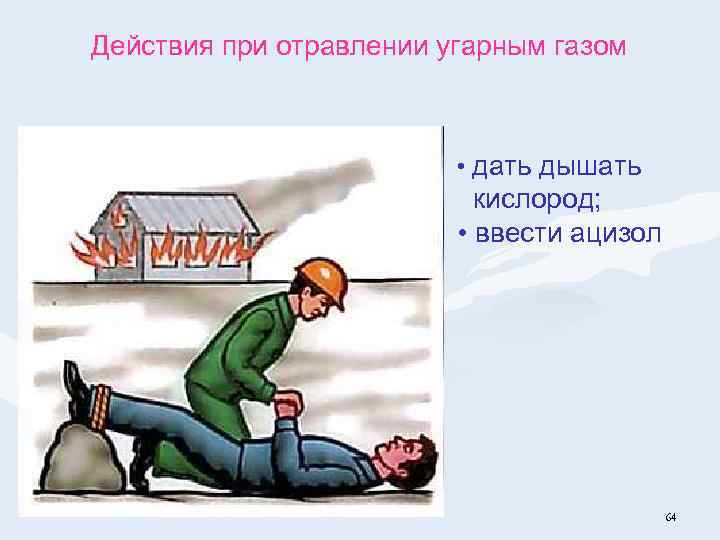 Действия при отравлении угарным газом

• дать дышать кислород;
• ввести ацизол

64